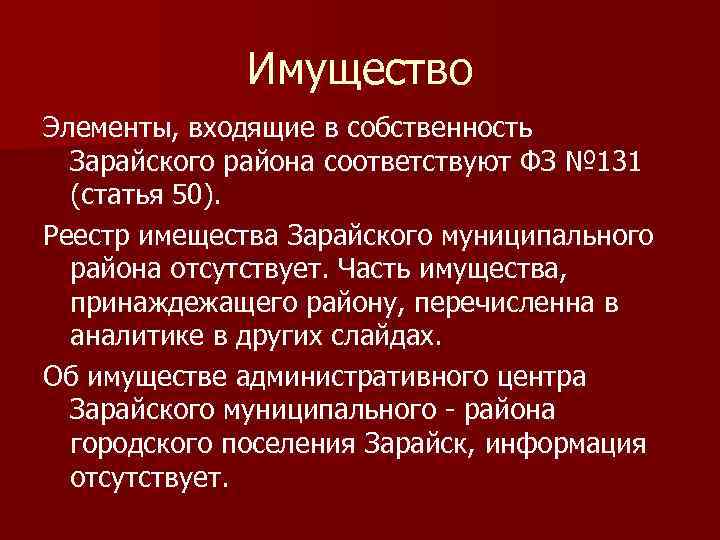 Имущество

Элементы, входящие в собственность Зарайского района соответствуют ФЗ №131 (статья 50).

Реестр имещества Зарайского муниципального района отсутствует. Часть имущества, принаждежащего району, перечисленна в аналитике в других слайдах.

Об имуществе административного центра Зарайского муниципального - района городского поселения Зарайск, информация отсутствует.